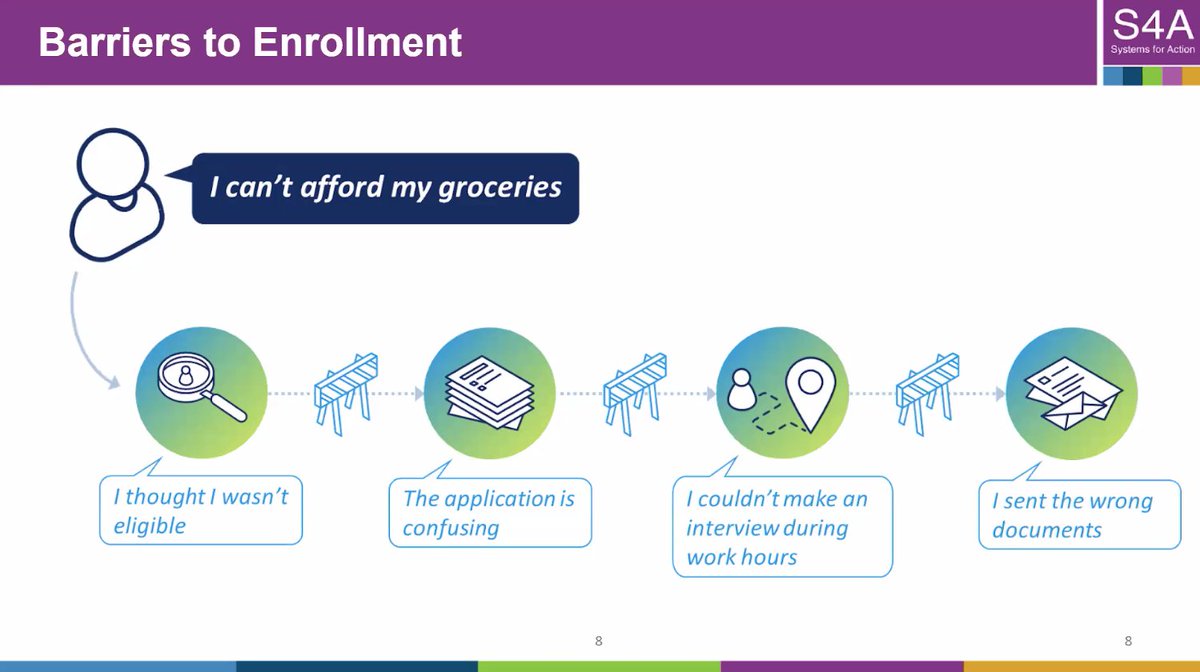 Barriers to Enrollment

S4A
Systems for Action

I can't afford my groceries

I thought I wasn't eligible

The application is confusing

I couldn't make an interview during work hours

I sent the wrong documents

8

8